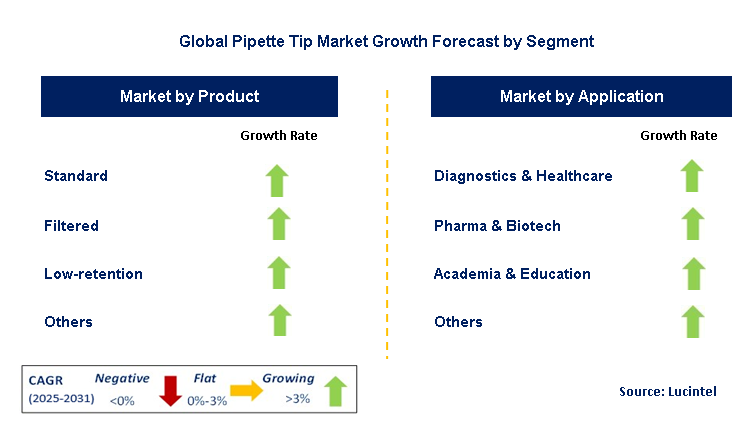 Global Pipette Tip Market Growth Forecast by Segment

Market by Product

Growth Rate

Standard

Filtered

Low-retention

Others

Market by Application

Growth Rate

Diagnostics & Healthcare

Pharma & Biotech

Academia & Education

Others

CAGR (2025-2031)

Negative <0%

Flat 0%-3%

Growing >3%

Source: Lucintel